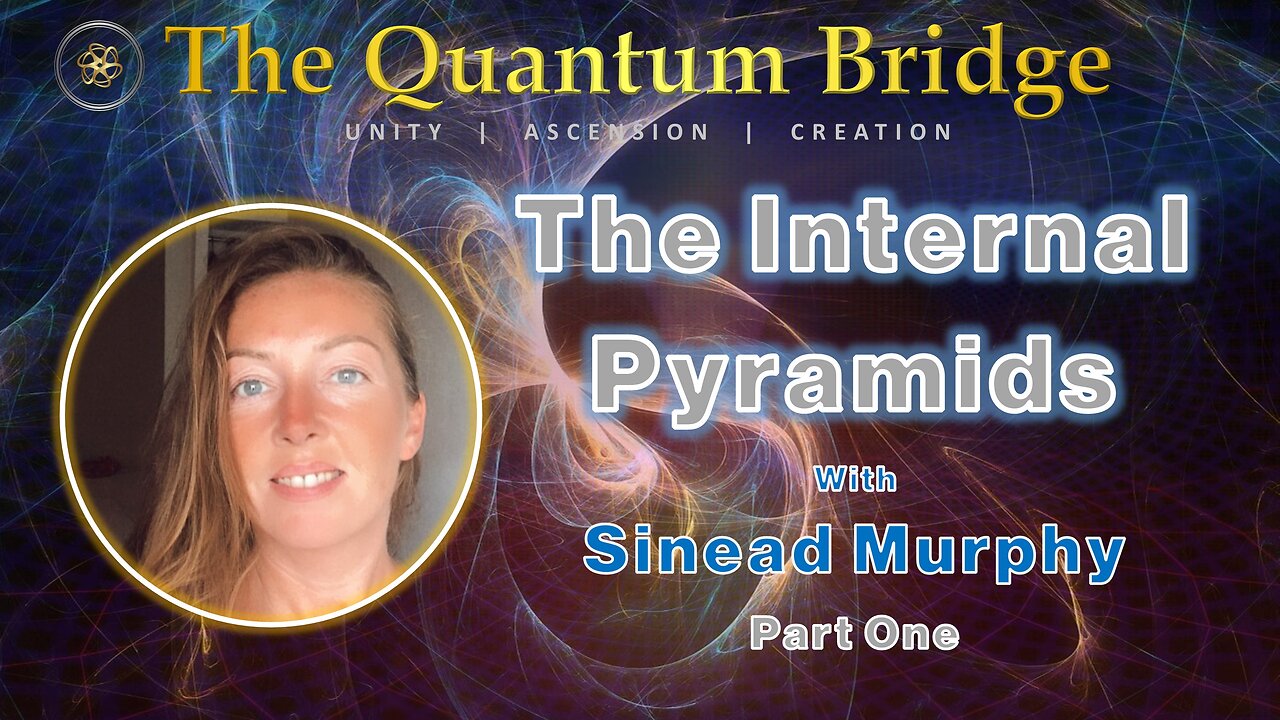 The Quantum Bridge

UNITY | ASCENSION | CREATION

The Internal Pyramids

With

Sinead Murphy

Part One